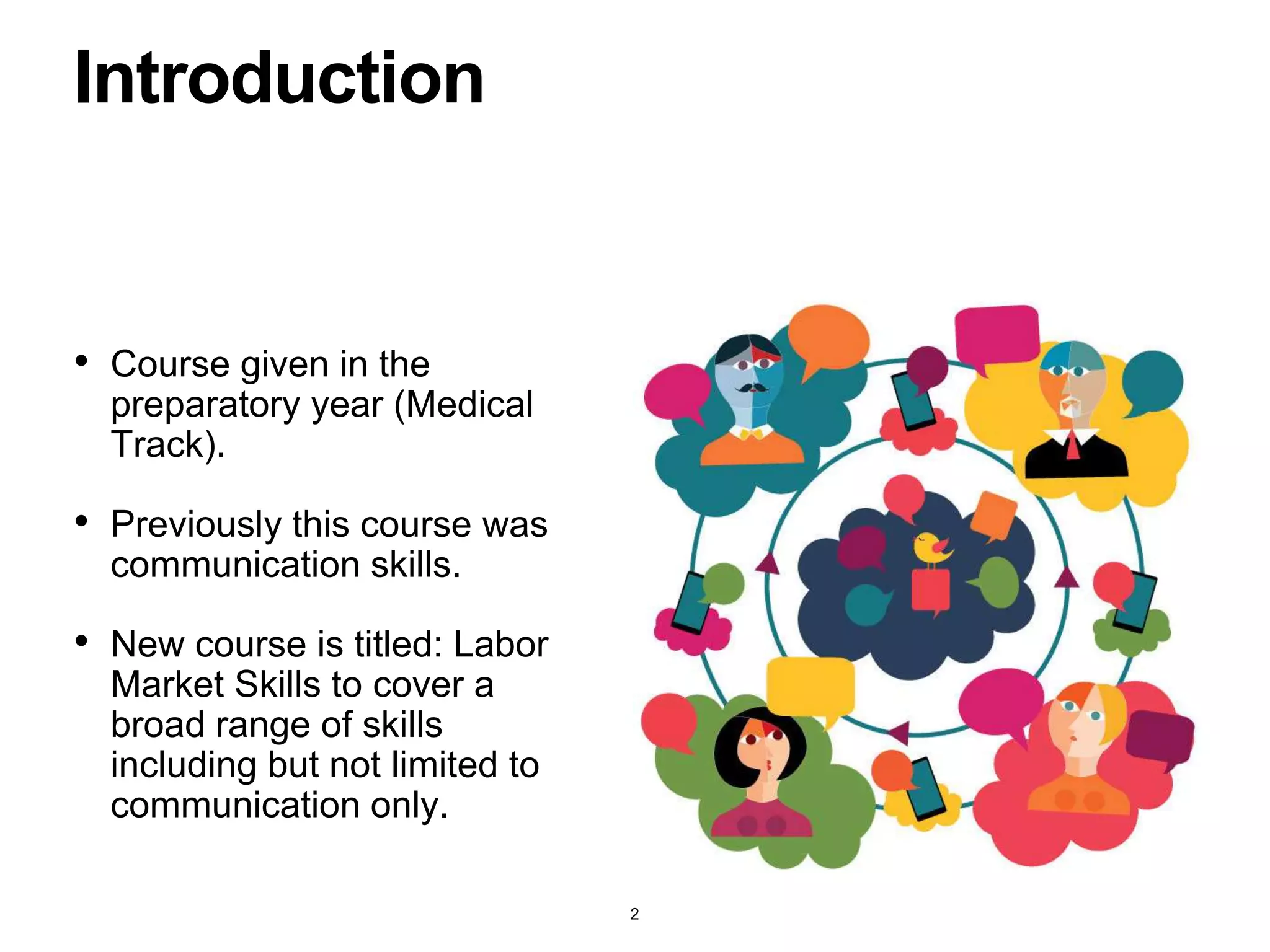 Introduction

• Course given in the preparatory year (Medical Track).

• Previously this course was communication skills.

• New course is titled: Labor Market Skills to cover a broad range of skills including but not limited to communication only.

2